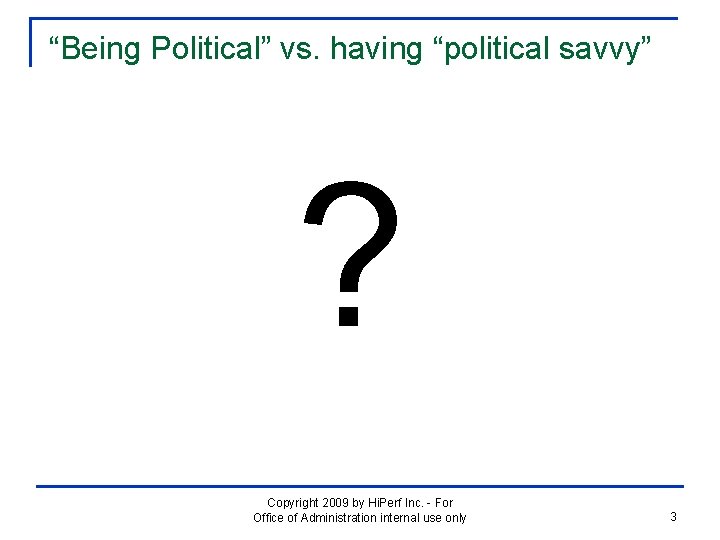 “Being Political” vs. having “political savvy”

?

Copyright 2009 by HiPerf Inc. - For Office of Administration internal use only

3